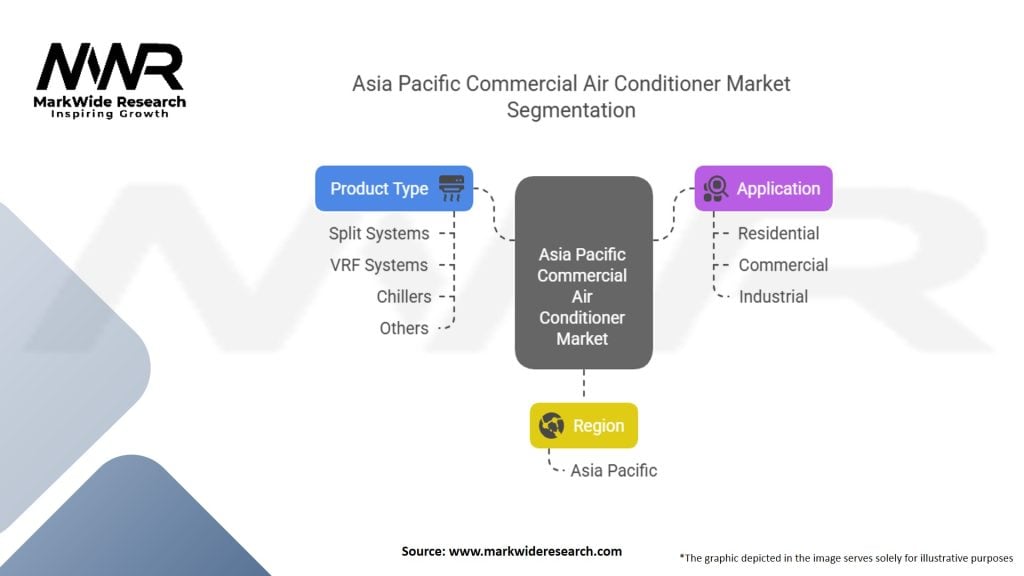 MWR
MarkWide Research
Inspiring Growth

Asia Pacific Commercial Air Conditioner Market Segmentation

Product Type
Split Systems
VRF Systems
Chillers
Others

Asia Pacific Commercial Air Conditioner Market

Application
Residential
Commercial
Industrial

Region
Asia Pacific

Source: www.markwideresearch.com

*The graphic depicted in the image serves solely for illustrative purposes